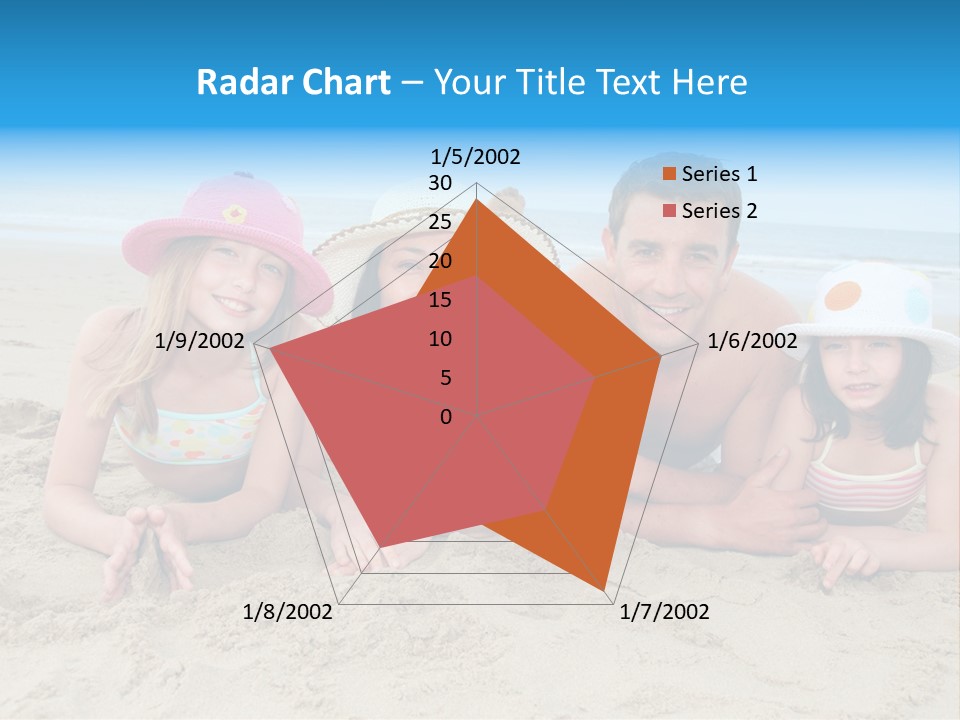 Radar Chart – Your Title Text Here

1/5/2002
30
25
20
15
10
5
0
1/6/2002
1/7/2002
1/8/2002
1/9/2002

Series 1
Series 2